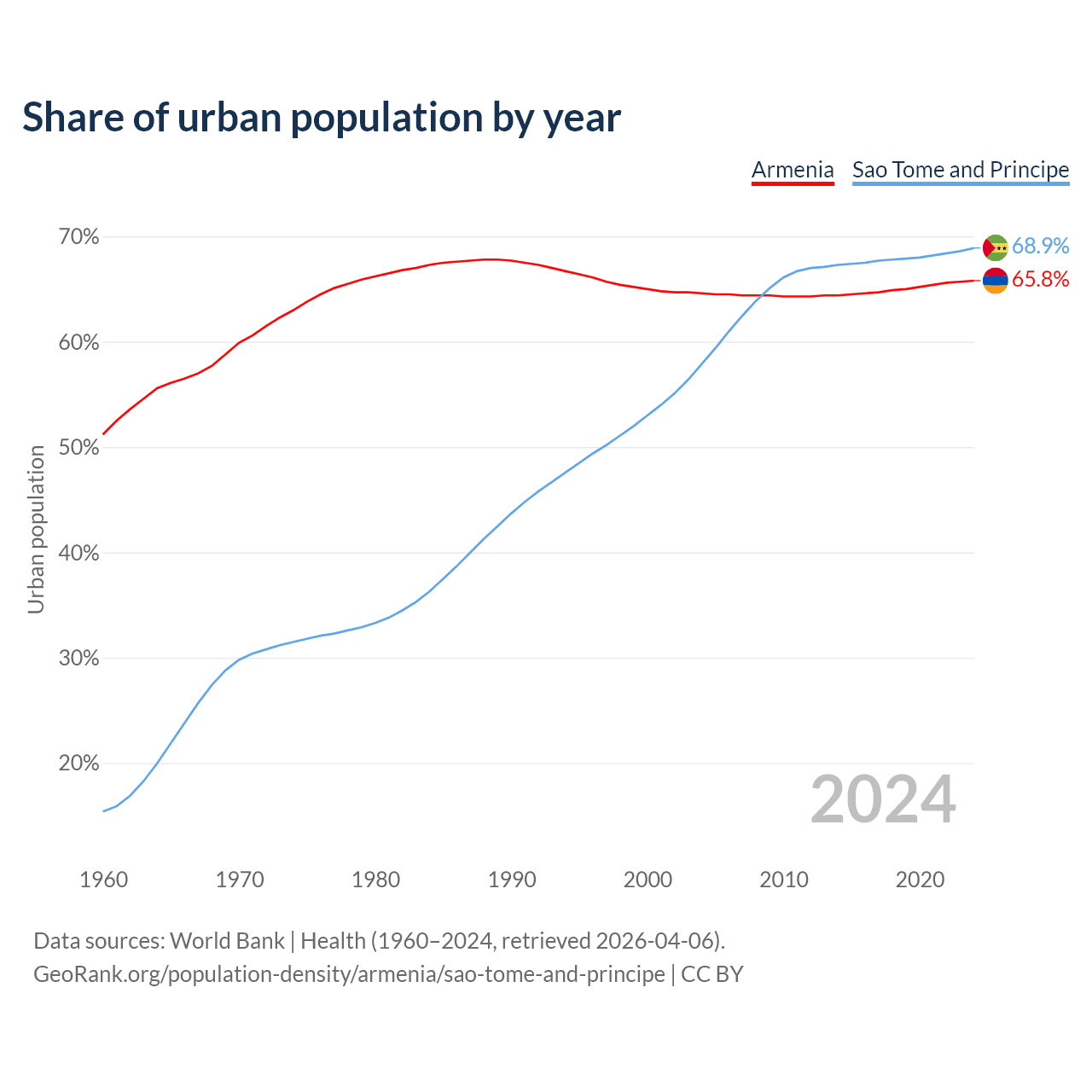 Share of urban population by year

Armenia Sao Tome and Principe

70%
60%
50%
40%
30%
20%

Urban population

68.9%
65.8%

2024

1960 1970 1980 1990 2000 2010 2020

Data sources: World Bank | Health (1960–2024, retrieved 2026-04-06).
GeoRank.org/population-density/armenia/sao-tome-and-principe | CC BY